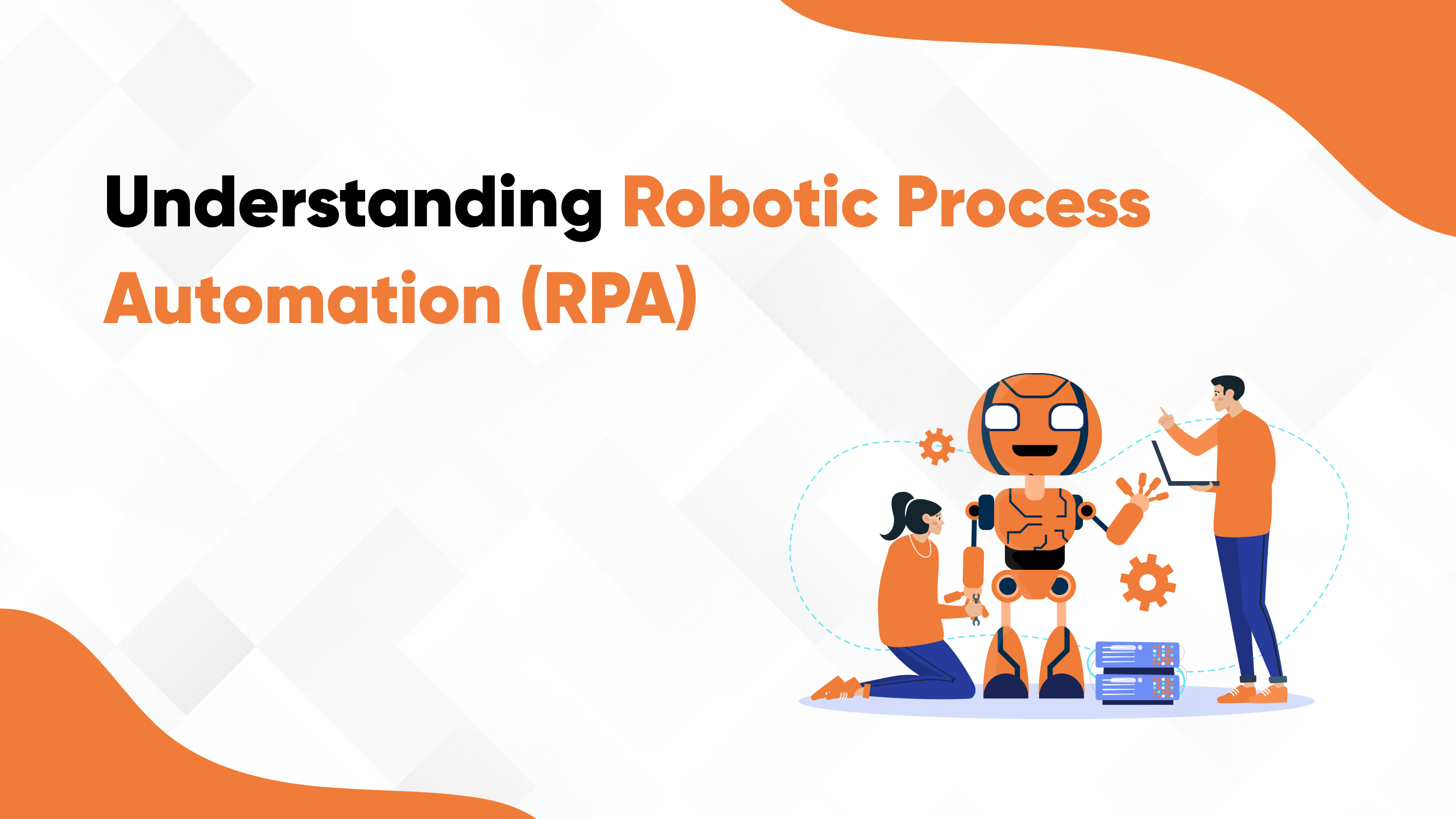 Understanding Robotic Process Automation (RPA)